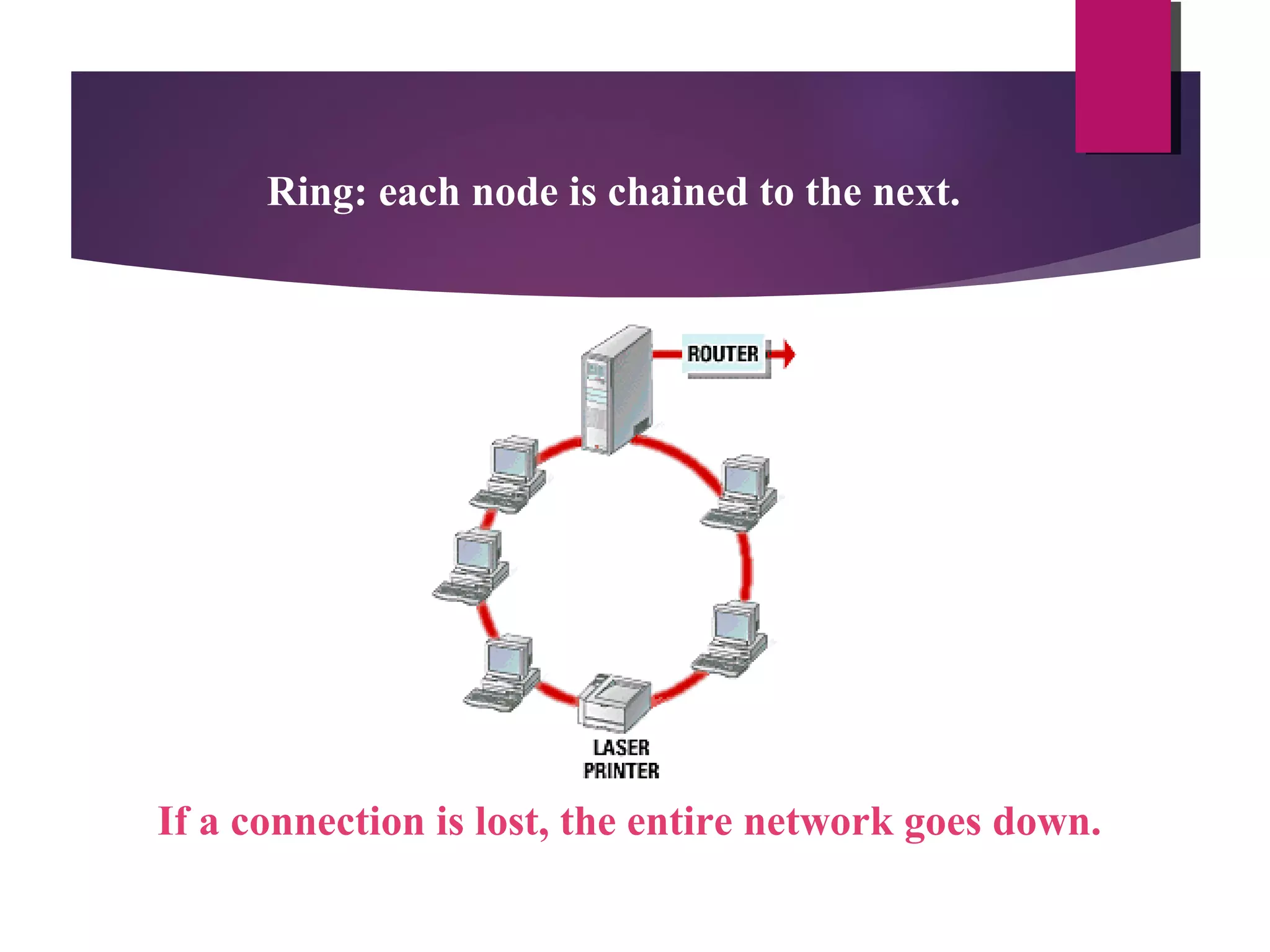 Ring: each node is chained to the next.

ROUTER

LASER PRINTER

If a connection is lost, the entire network goes down.